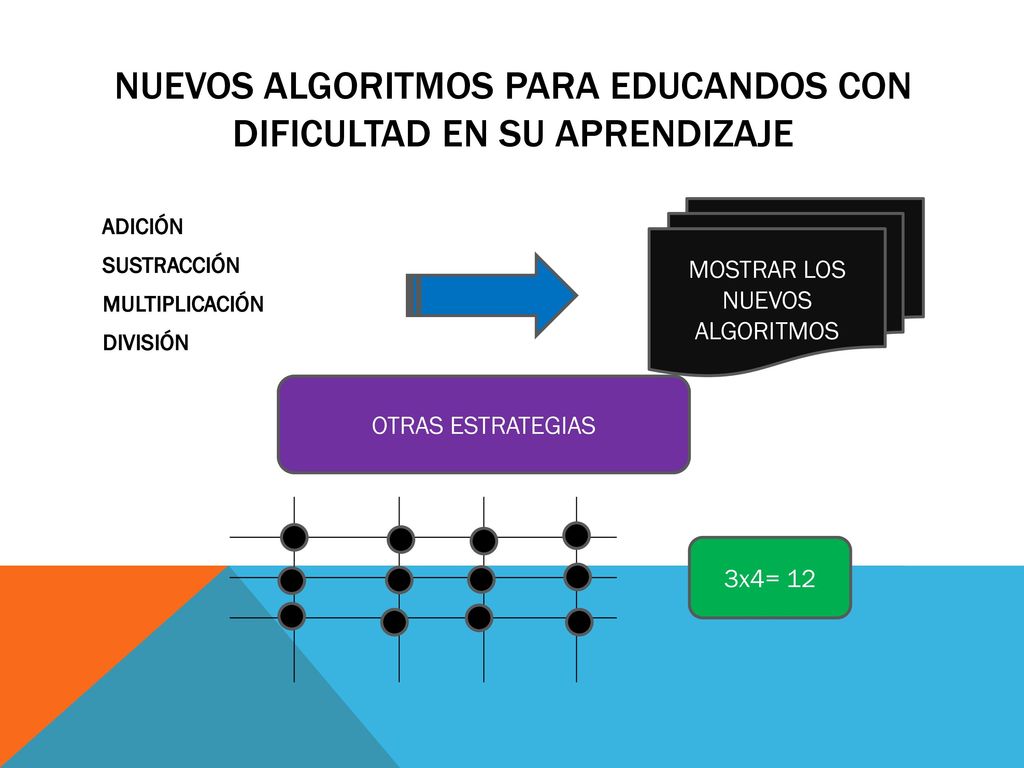 NUEVOS ALGORITMOS PARA EDUCANDOS CON DIFICULTAD EN SU APRENDIZAJE

ADICIÓN
SUSTRACCIÓN
MULTIPLICACIÓN
DIVISIÓN

MOSTRAR LOS NUEVOS ALGORITMOS

OTRAS ESTRATEGIAS

3x4= 12